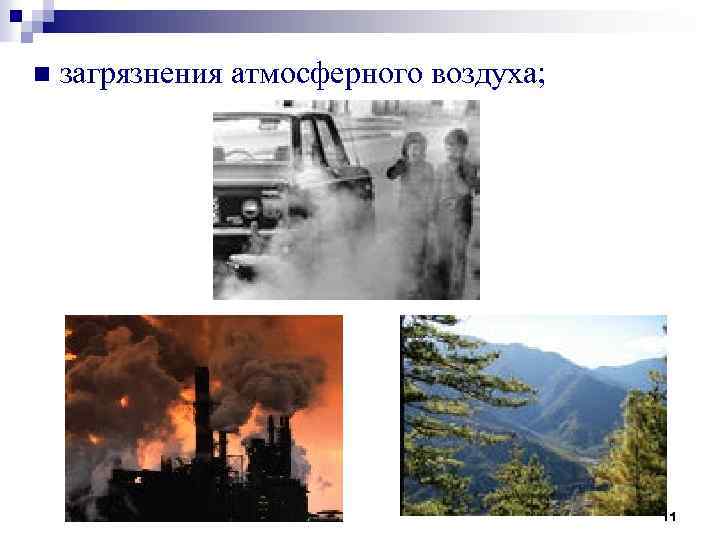 ■ загрязнения атмосферного воздуха;

11